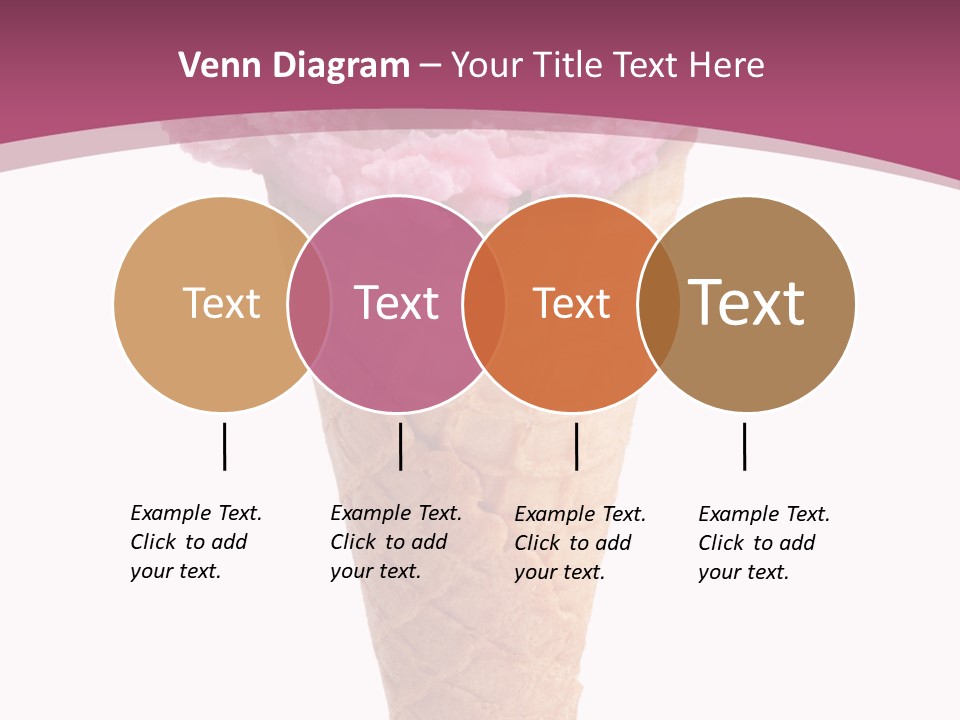 Venn Diagram – Your Title Text Here

Text

Text

Text

Text

Example Text. Click to add your text.

Example Text. Click to add your text.

Example Text. Click to add your text.

Example Text. Click to add your text.